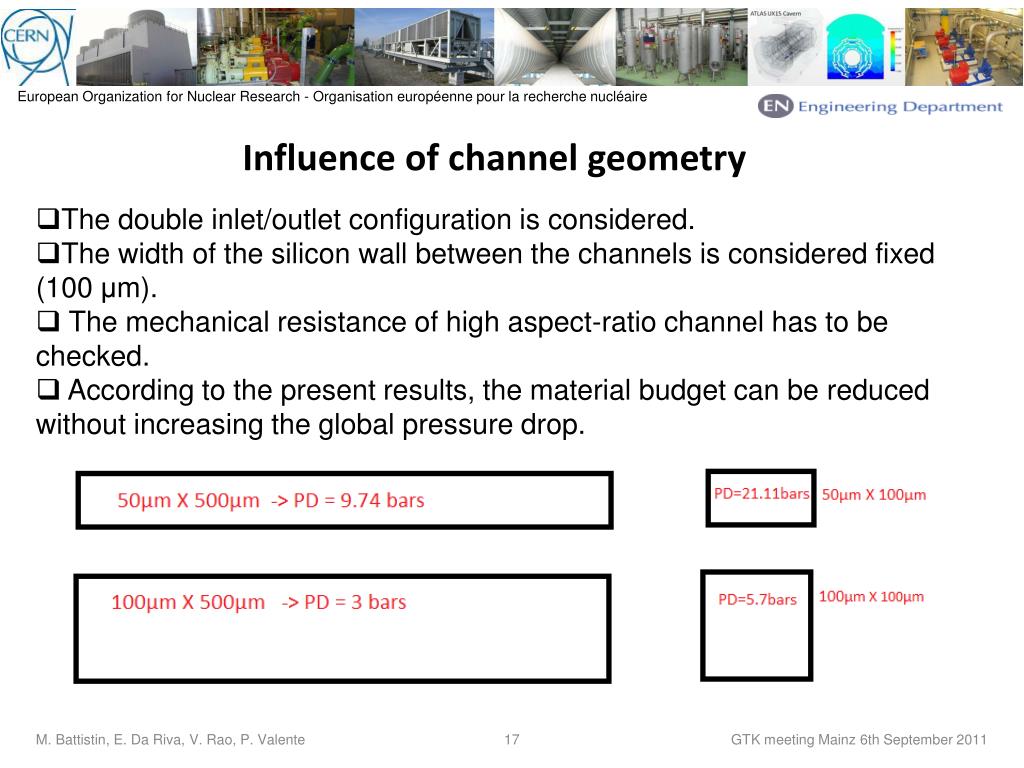 CERN

ATLAS UX15 Cavern

European Organization for Nuclear Research - Organisation européenne pour la recherche nucléaire

EN Engineering Department

Influence of channel geometry

❑The double inlet/outlet configuration is considered.
❑The width of the silicon wall between the channels is considered fixed (100 μm).
❑ The mechanical resistance of high aspect-ratio channel has to be checked.
❑ According to the present results, the material budget can be reduced without increasing the global pressure drop.

50μm X 500μm -> PD = 9.74 bars

PD=21.11bars 50μm X 100μm

100μm X 500μm -> PD = 3 bars

PD=5.7bars 100μm X 100μm

M. Battistin, E. Da Riva, V. Rao, P. Valente 17 GTK meeting Mainz 6th September 2011